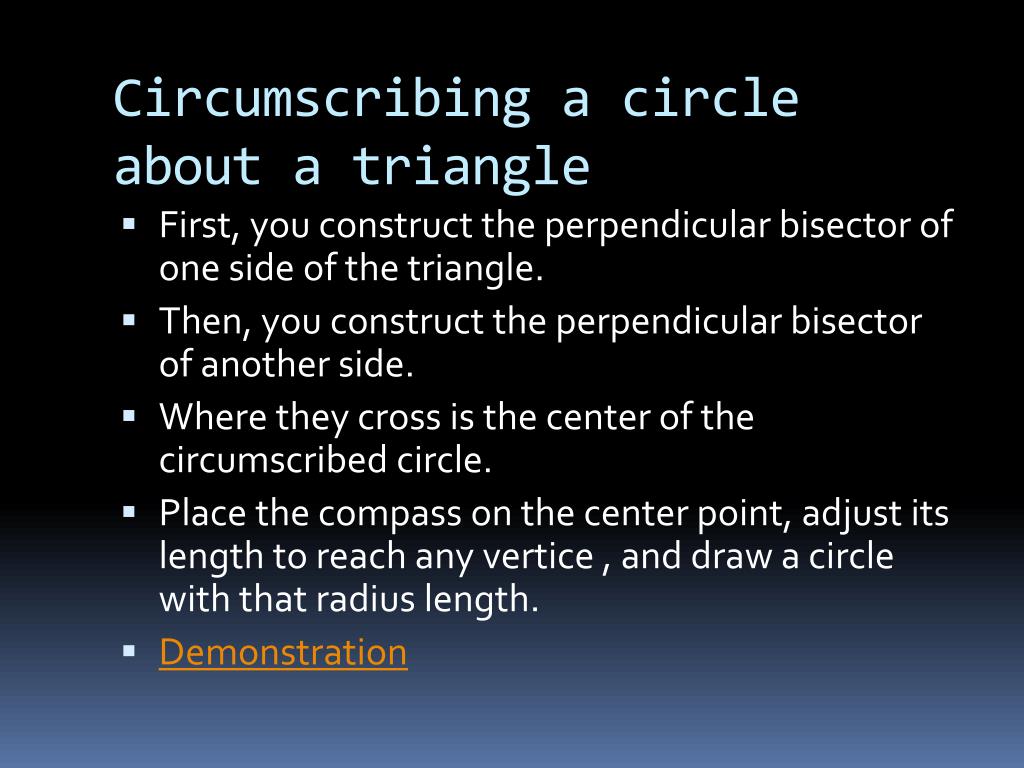 Circumscribing a circle about a triangle

• First, you construct the perpendicular bisector of one side of the triangle.
• Then, you construct the perpendicular bisector of another side.
• Where they cross is the center of the circumscribed circle.
• Place the compass on the center point, adjust its length to reach any vertice , and draw a circle with that radius length.
• Demonstration